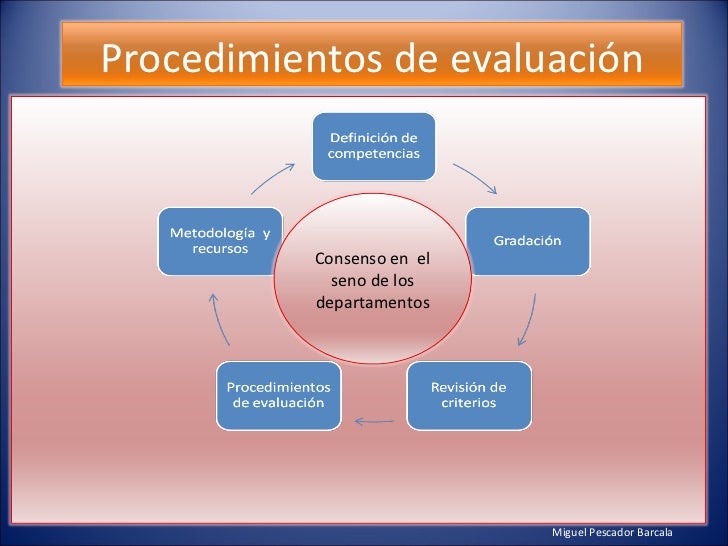 Procedimientos de evaluación

Definición de competencias

Gradación

Revisión de criterios

Procedimientos de evaluación

Metodología y recursos

Consenso en el seno de los departamentos

Miguel Pescador Barcala